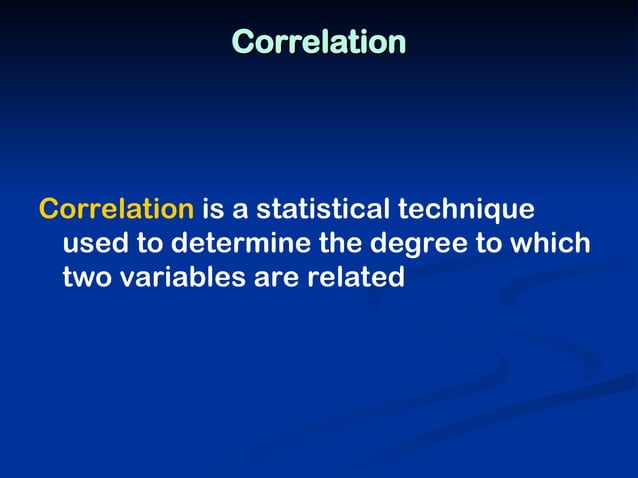 Correlation

Correlation is a statistical technique used to determine the degree to which two variables are related